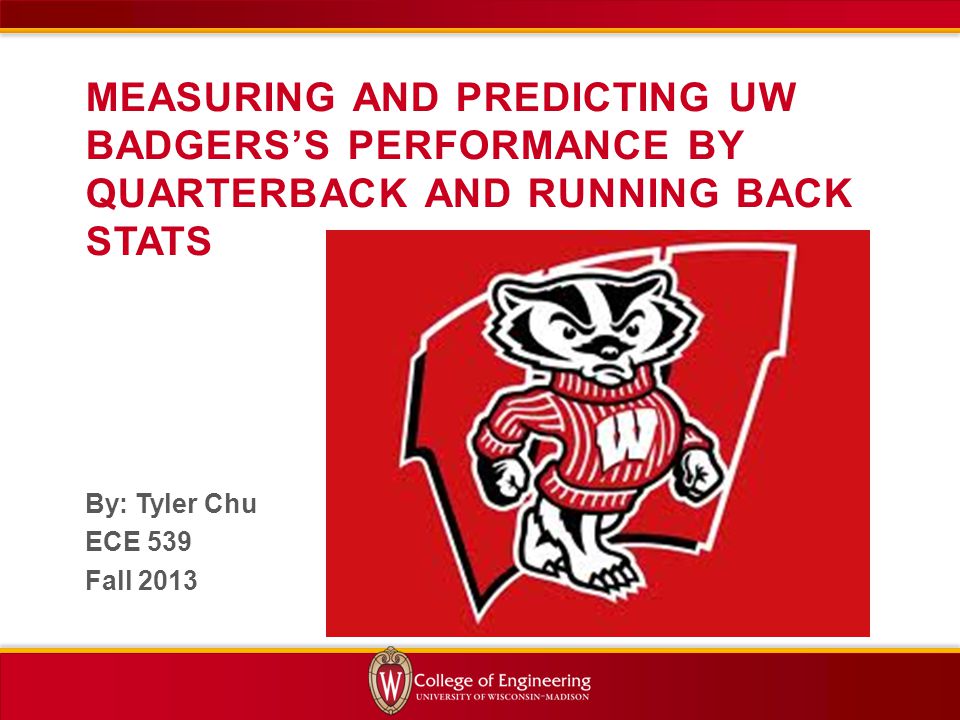 MEASURING AND PREDICTING UW BADGERS'S PERFORMANCE BY QUARTERBACK AND RUNNING BACK STATS

W

By: Tyler Chu
ECE 539
Fall 2013

W College of Engineering
UNIVERSITY OF WISCONSIN–MADISON